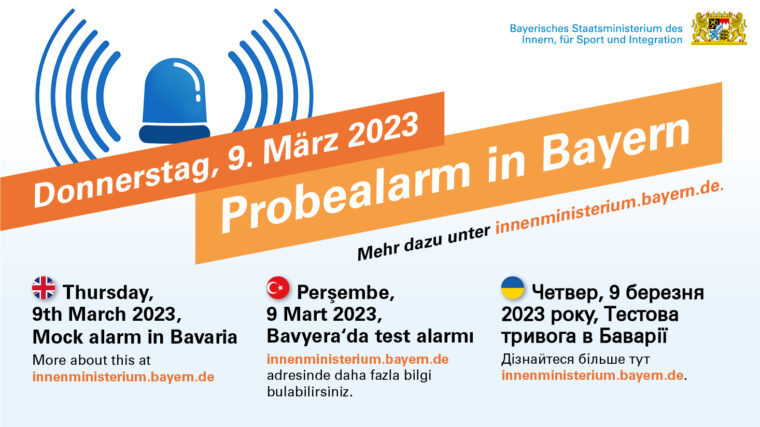 Bayerisches Staatsministerium des Innern, für Sport und Integration

Donnerstag, 9. März 2023

Probealarm in Bayern

Mehr dazu unter innenministerium.bayern.de.

Thursday, 9th March 2023, Mock alarm in Bavaria

More about this at innenministerium.bayern.de

Perşembe, 9 Mart 2023, Bavyera'da test alarmı

innenministerium.bayern.de adresinde daha fazla bilgi bulabilirsiniz.

Четвер, 9 березня 2023 року, Тестова тривога в Баварії

Дізнайтеся більше тут innenministerium.bayern.de.